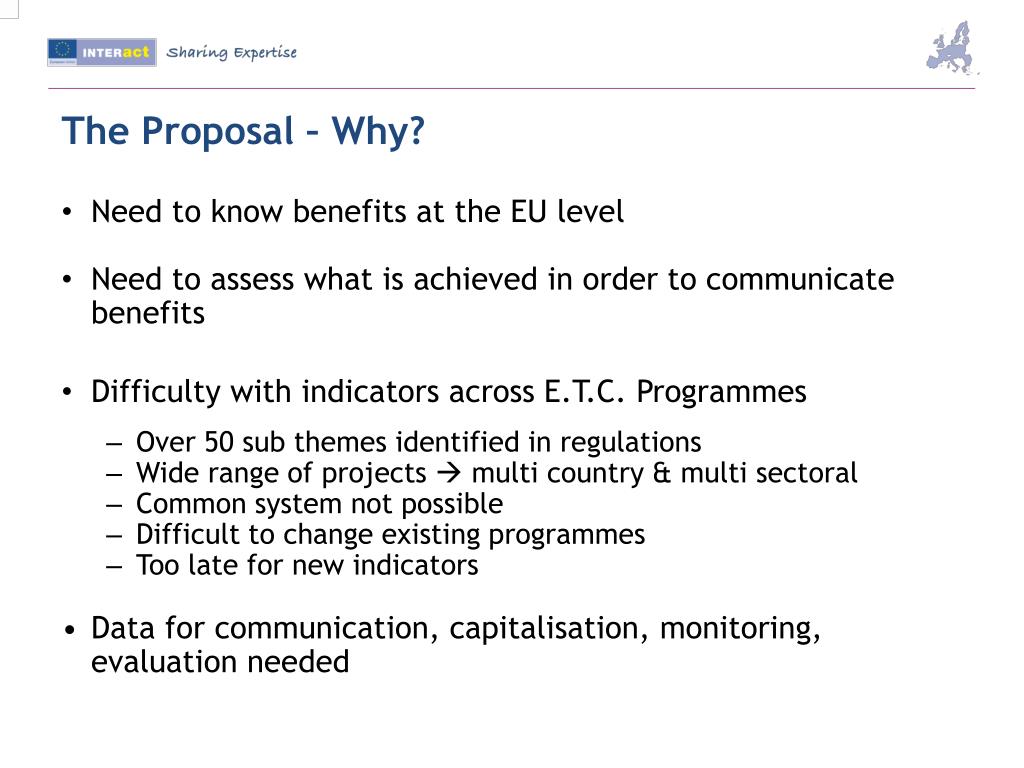 INTERact Sharing Expertise

The Proposal – Why?

• Need to know benefits at the EU level

• Need to assess what is achieved in order to communicate benefits

• Difficulty with indicators across E.T.C. Programmes
– Over 50 sub themes identified in regulations
– Wide range of projects → multi country & multi sectoral
– Common system not possible
– Difficult to change existing programmes
– Too late for new indicators

• Data for communication, capitalisation, monitoring, evaluation needed